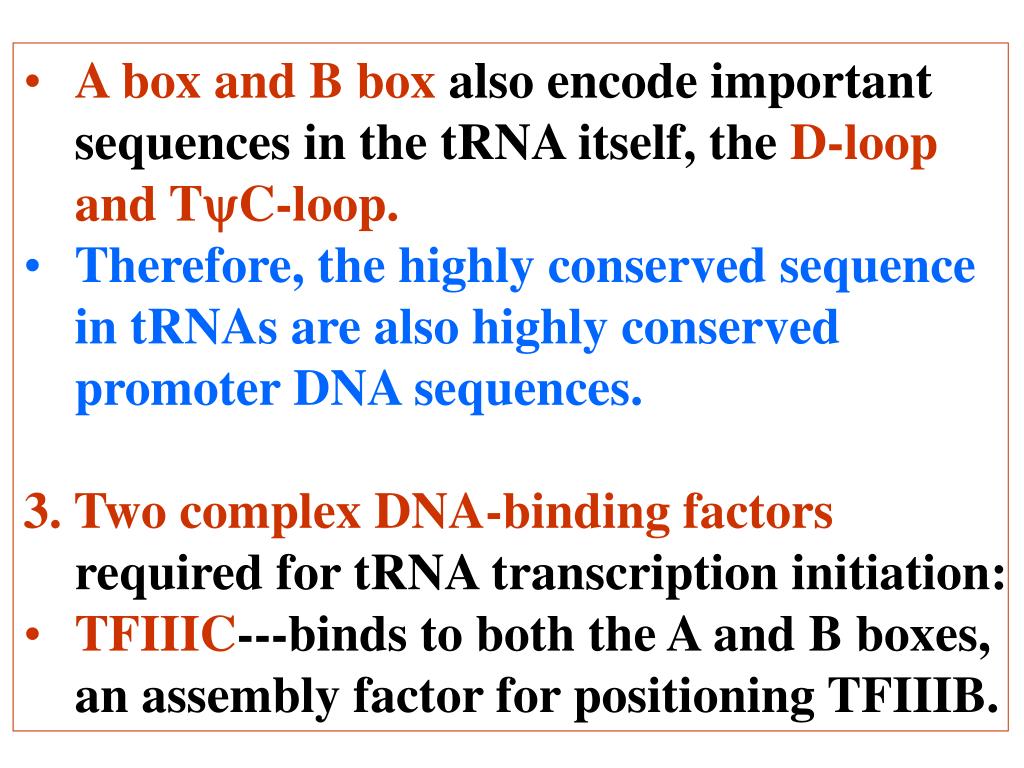 • A box and B box also encode important sequences in the tRNA itself, the D-loop and TψC-loop.
• Therefore, the highly conserved sequence in tRNAs are also highly conserved promoter DNA sequences.

3. Two complex DNA-binding factors required for tRNA transcription initiation:
• TFIIIC---binds to both the A and B boxes, an assembly factor for positioning TFIIIB.